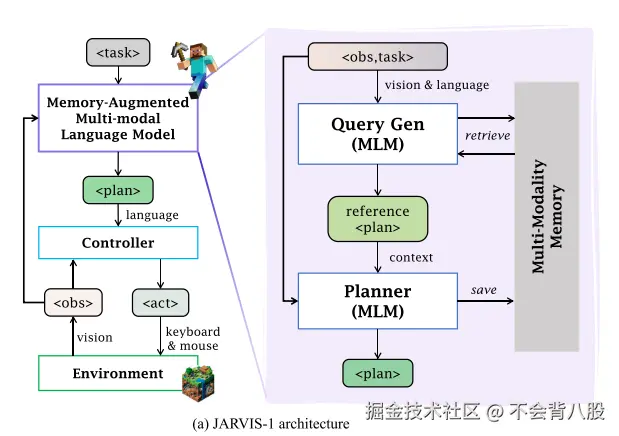 <task>

Memory-Augmented Multi-modal Language Model

<plan>

language

Controller

<obs>

<act>

vision

keyboard & mouse

Environment

<obs,task>

vision & language

Query Gen (MLM)

retrieve

reference <plan>

context

Planner (MLM)

save

<plan>

Multi-Modality Memory

(a) JARVIS-1 architecture

掘金技术社区 @ 不会背八股